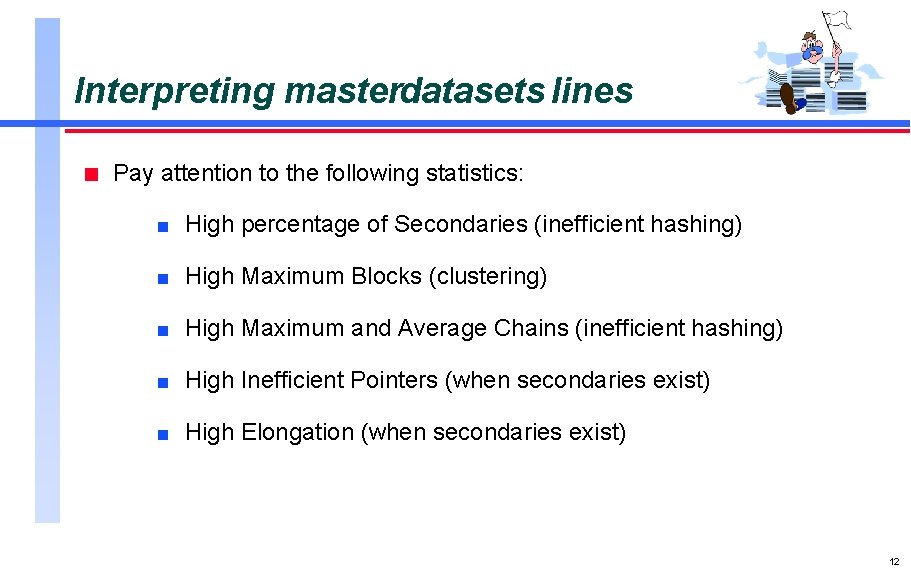 Interpreting masterdatasets lines

Pay attention to the following statistics:

High percentage of Secondaries (inefficient hashing)

High Maximum Blocks (clustering)

High Maximum and Average Chains (inefficient hashing)

High Inefficient Pointers (when secondaries exist)

High Elongation (when secondaries exist)

12